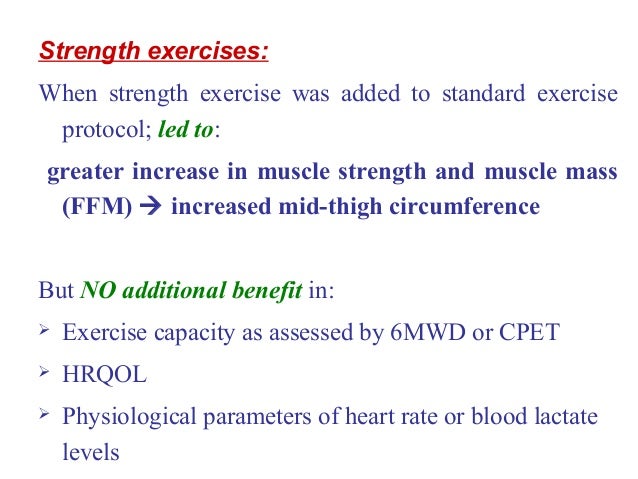 Strength exercises:

When strength exercise was added to standard exercise protocol; led to:

greater increase in muscle strength and muscle mass (FFM) → increased mid-thigh circumference

But NO additional benefit in:

➢ Exercise capacity as assessed by 6MWD or CPET

➢ HRQOL

➢ Physiological parameters of heart rate or blood lactate levels